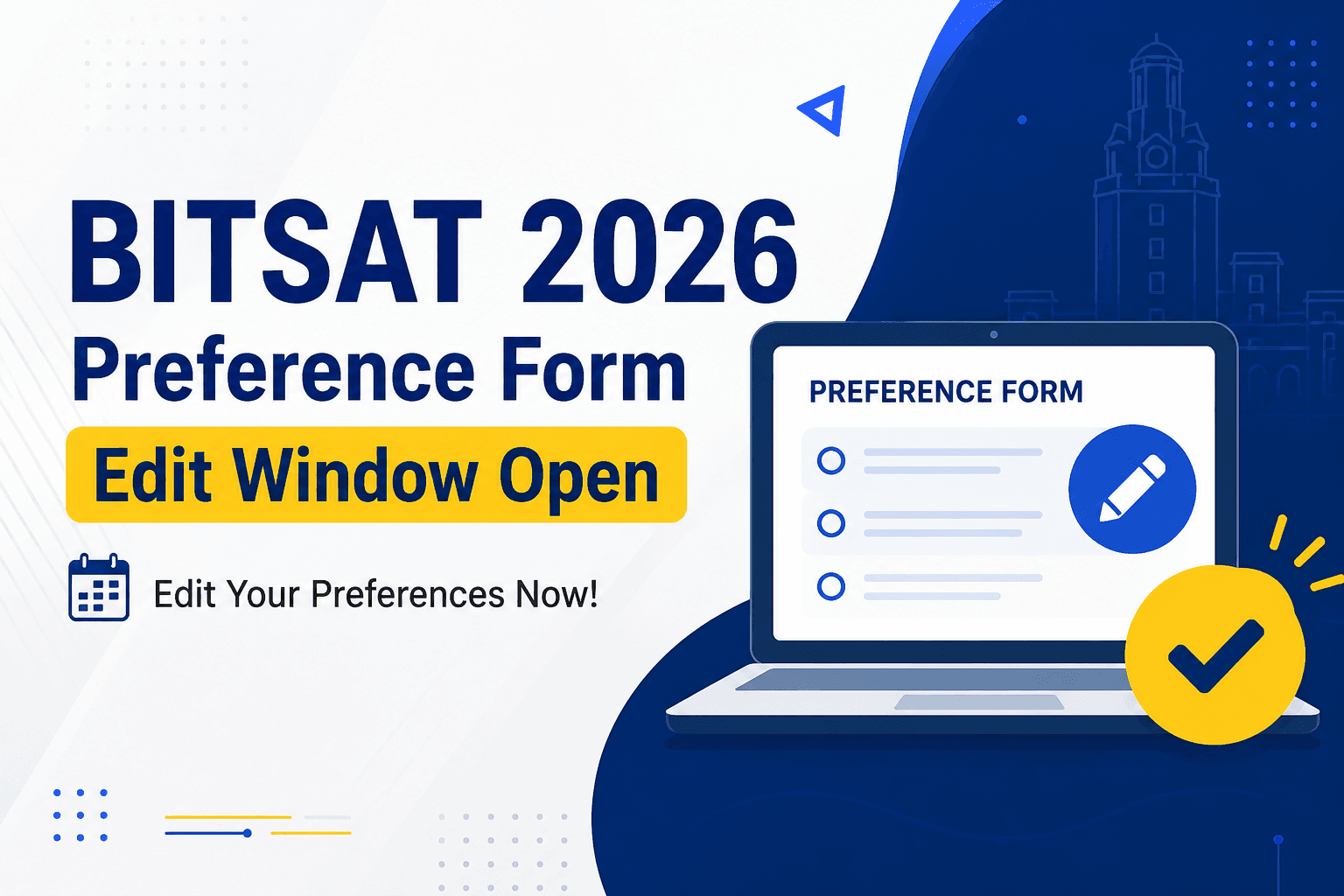 BITSAT 2026
Preference Form
Edit Window Open
Edit Your Preferences Now!

PREFERENCE FORM